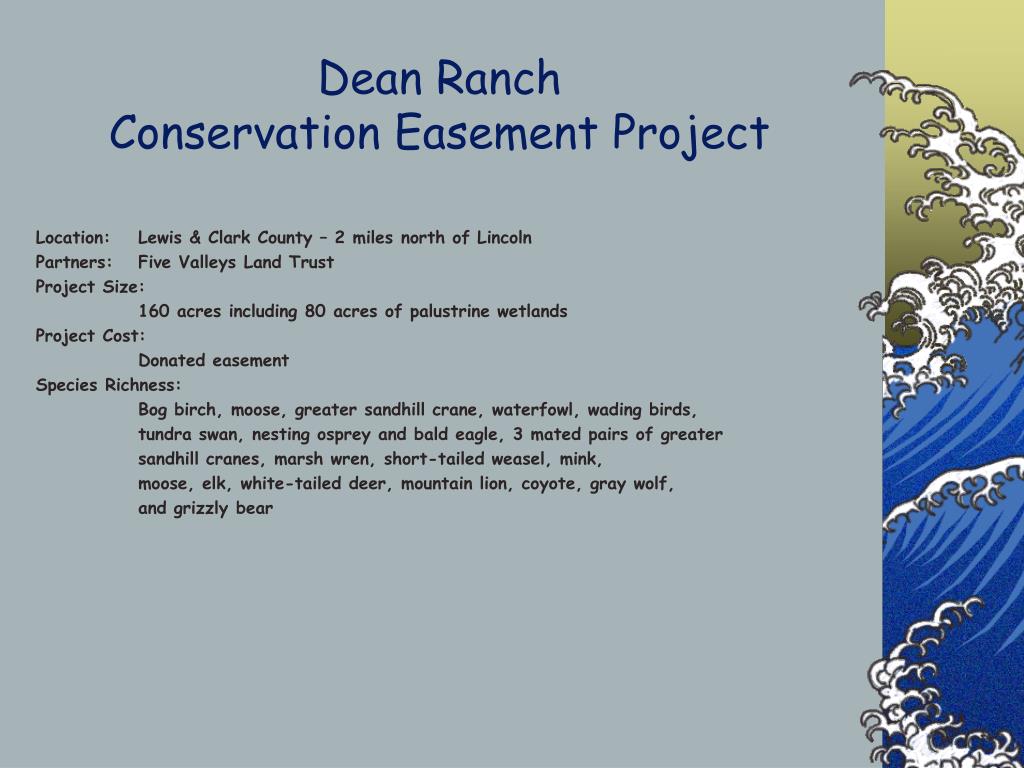 Dean Ranch
Conservation Easement Project

Location: Lewis & Clark County – 2 miles north of Lincoln
Partners: Five Valleys Land Trust
Project Size:
160 acres including 80 acres of palustrine wetlands
Project Cost:
Donated easement
Species Richness:
Bog birch, moose, greater sandhill crane, waterfowl, wading birds, tundra swan, nesting osprey and bald eagle, 3 mated pairs of greater sandhill cranes, marsh wren, short-tailed weasel, mink, moose, elk, white-tailed deer, mountain lion, coyote, gray wolf, and grizzly bear